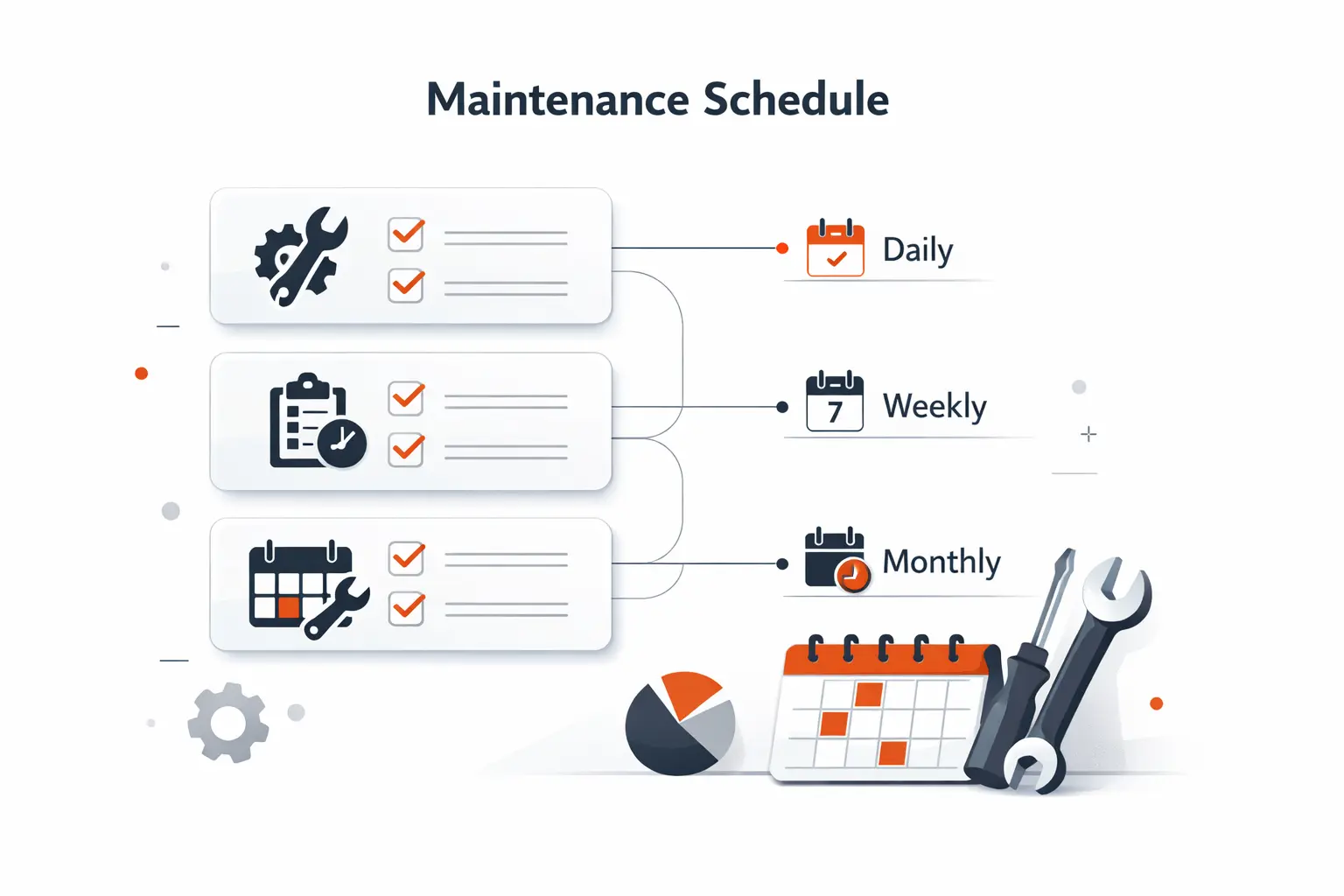 Maintenance Schedule

Daily

7

Weekly

Monthly